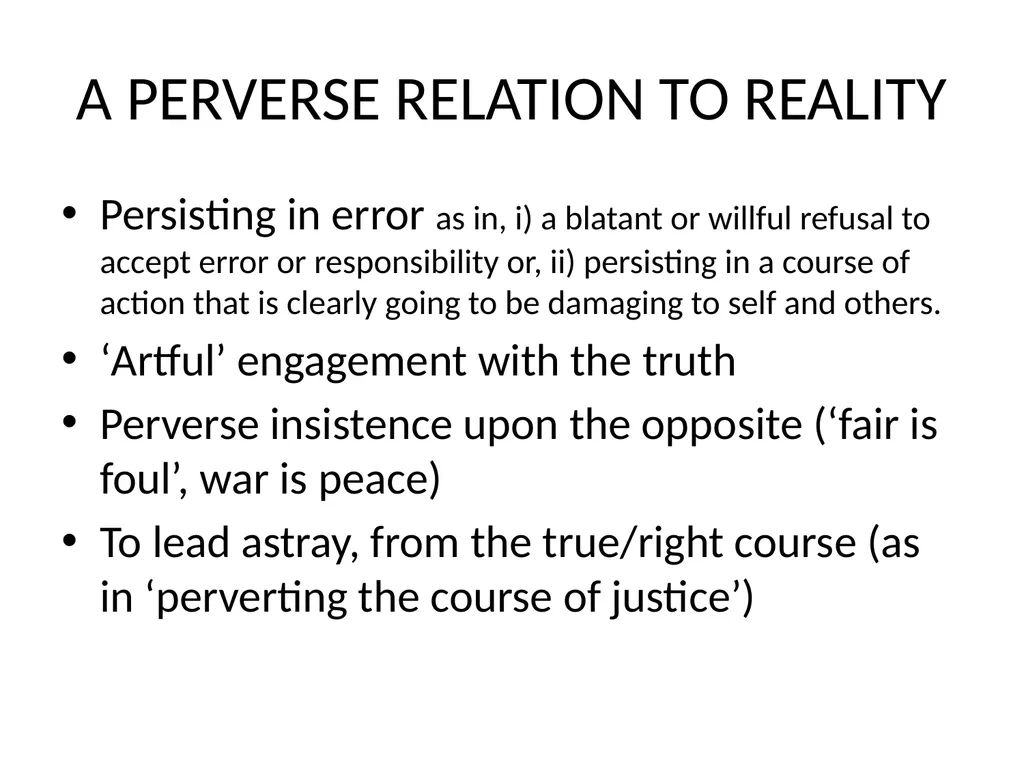 A PERVERSE RELATION TO REALITY

• Persisting in error as in, i) a blatant or willful refusal to accept error or responsibility or, ii) persisting in a course of action that is clearly going to be damaging to self and others.
• ‘Artful’ engagement with the truth
• Perverse insistence upon the opposite (‘fair is foul’, war is peace)
• To lead astray, from the true/right course (as in ‘perverting the course of justice’)